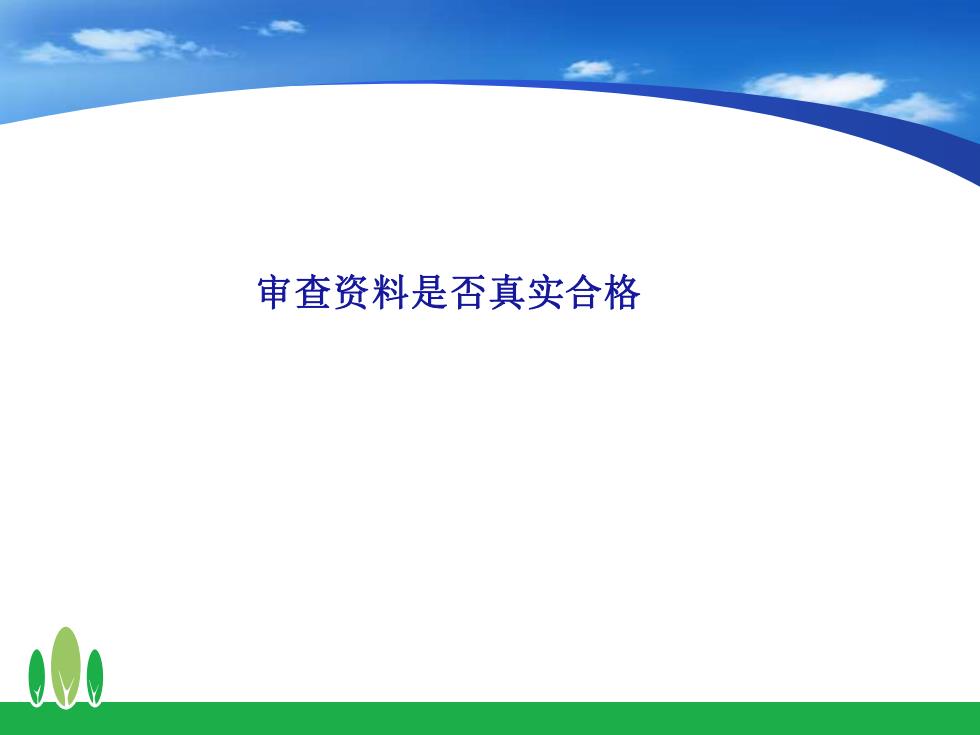 审查资料是否真实合格